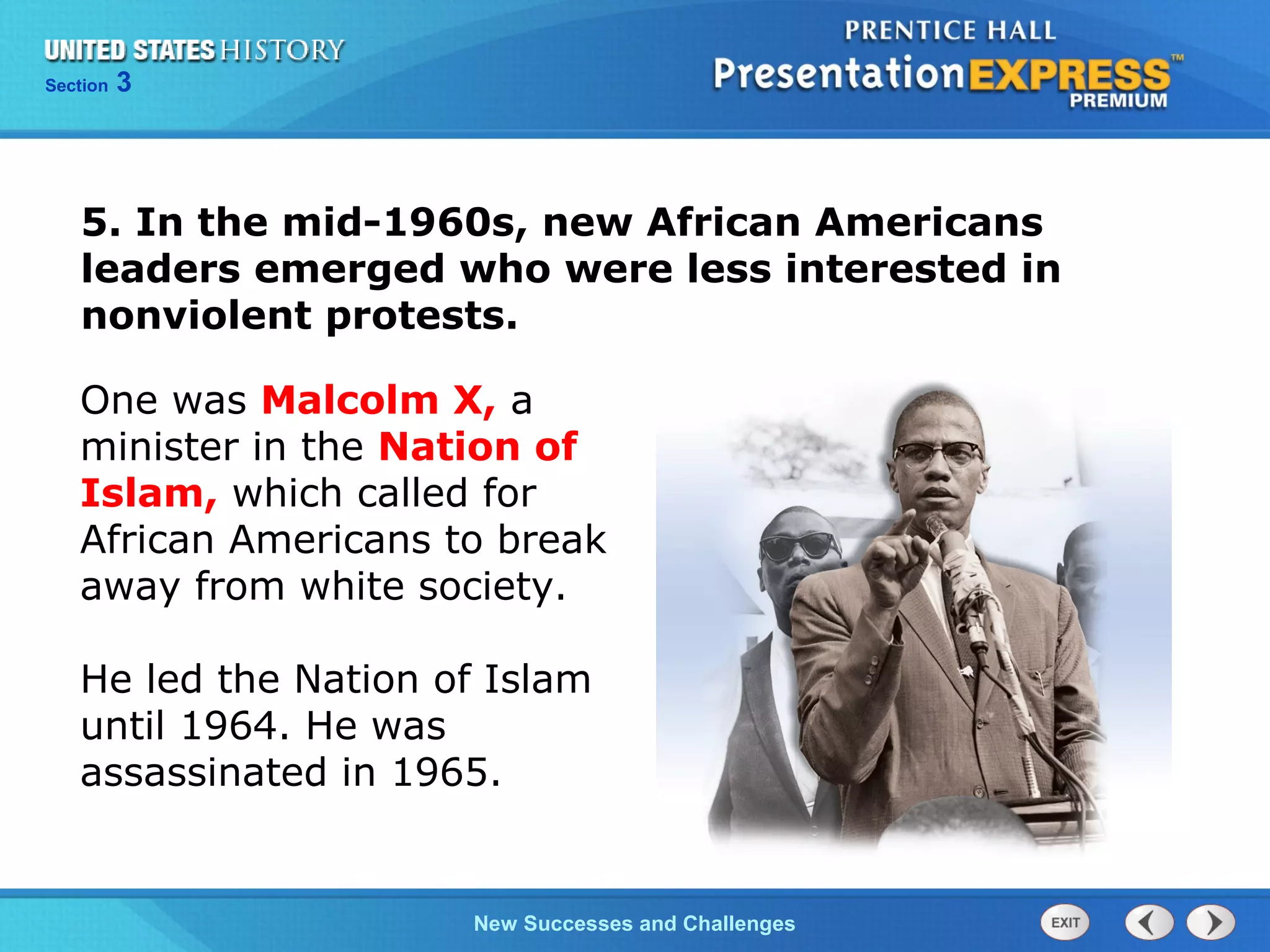 UNITED STATES HISTORY
Section 3

PRENTICE HALL
PresentationEXPRESS™
PREMIUM

5. In the mid-1960s, new African Americans leaders emerged who were less interested in nonviolent protests.

One was Malcolm X, a minister in the Nation of Islam, which called for African Americans to break away from white society.

He led the Nation of Islam until 1964. He was assassinated in 1965.

New Successes and Challenges

EXIT